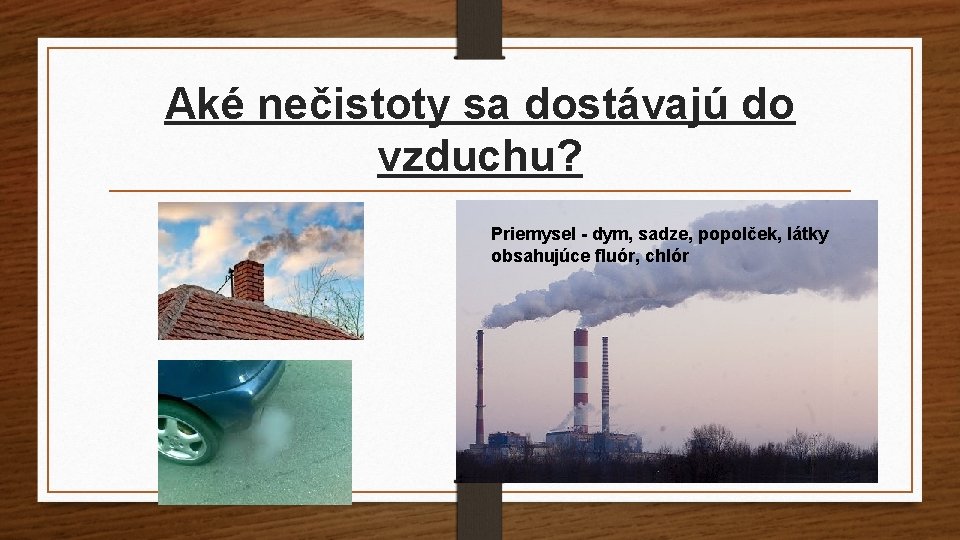 Aké nečistoty sa dostávajú do vzduchu?

Priemysel - dym, sadze, popolček, látky obsahujúce fluór, chlór